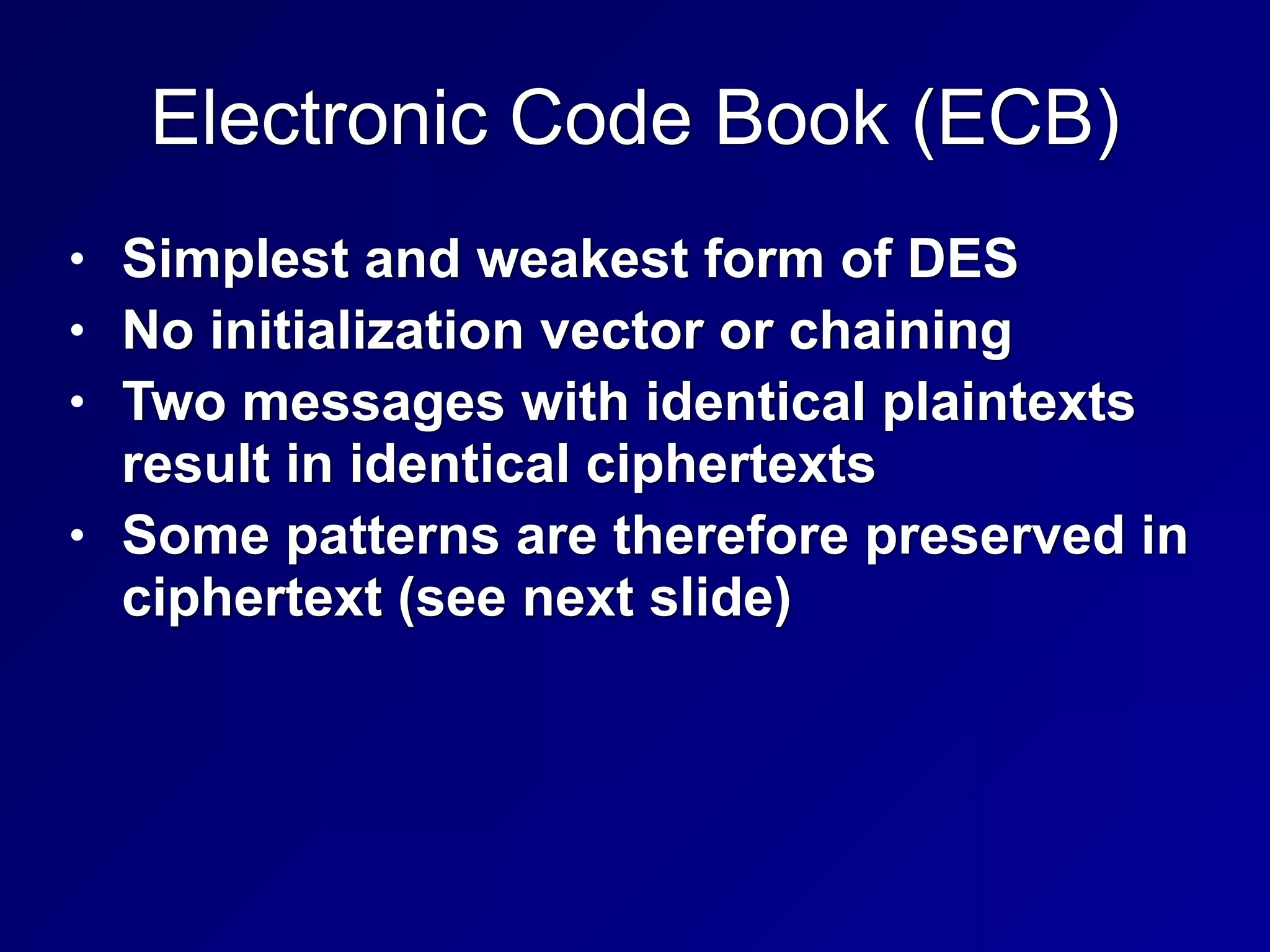 Electronic Code Book (ECB)

• Simplest and weakest form of DES
• No initialization vector or chaining
• Two messages with identical plaintexts result in identical ciphertexts
• Some patterns are therefore preserved in ciphertext (see next slide)